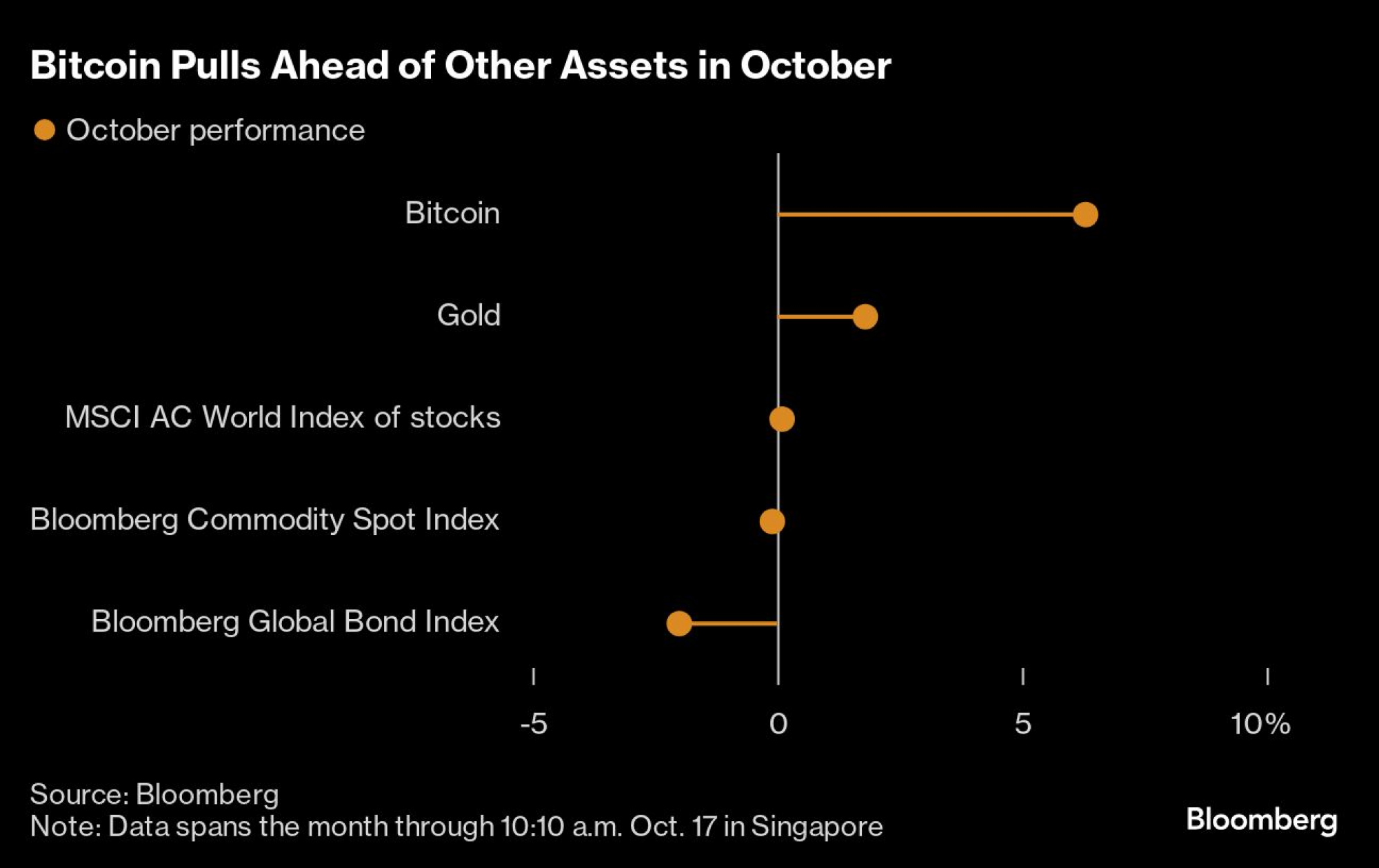 Bitcoin Pulls Ahead of Other Assets in October

October performance

Bitcoin

Gold

MSCI AC World Index of stocks

Bloomberg Commodity Spot Index

Bloomberg Global Bond Index

-5

0

5

10%

Source: Bloomberg
Note: Data spans the month through 10:10 a.m. Oct. 17 in Singapore

Bloomberg